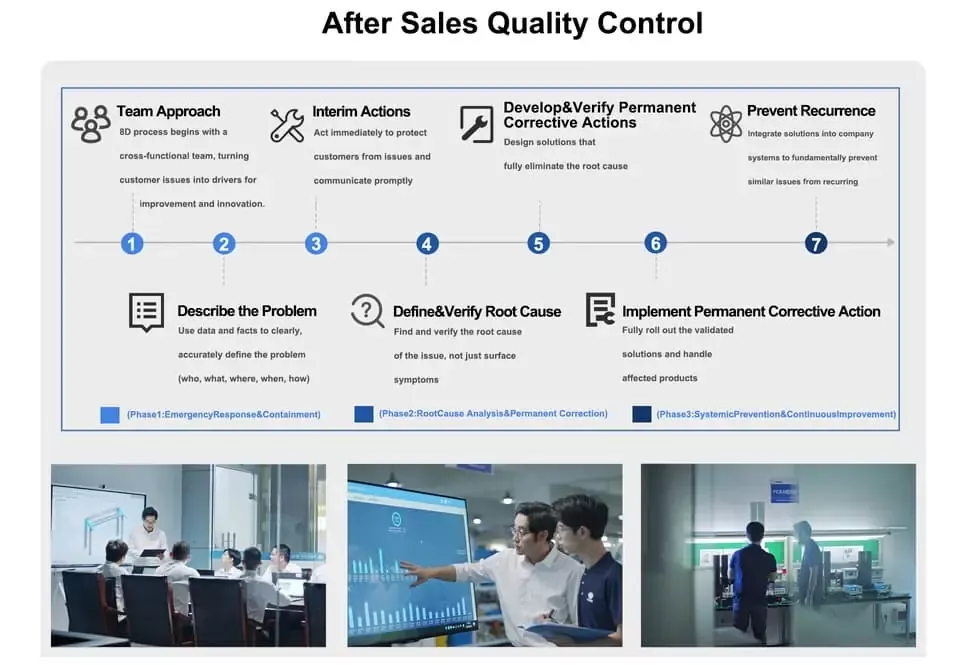 After Sales Quality Control

Team Approach
8D process begins with a cross-functional team, turning customer issues into drivers for improvement and innovation.

Interim Actions
Act immediately to protect customers from issues and communicate promptly

Develop&Verify Permanent Corrective Actions
Design solutions that fully eliminate the root cause

Prevent Recurrence
Integrate solutions into company systems to fundamentally prevent similar issues from recurring

1 2 3 4 5 6 7

Describe the Problem
Use data and facts to clearly, accurately define the problem (who, what, where, when, how)

Define&Verify Root Cause
Find and verify the root cause of the issue, not just surface symptoms

Implement Permanent Corrective Action
Fully roll out the validated solutions and handle affected products

(Phase1:EmergencyResponse&Containment)
(Phase2:RootCause Analysis&Permanent Correction)
(Phase3:SystemicPrevention&ContinuousImprovement)